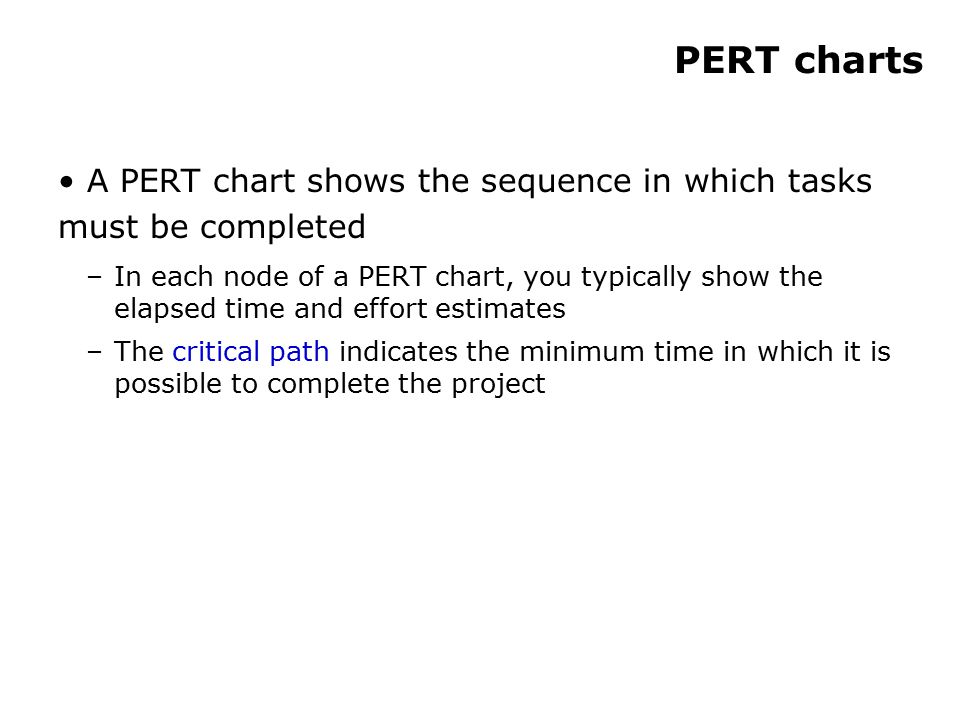 PERT charts

• A PERT chart shows the sequence in which tasks must be completed

– In each node of a PERT chart, you typically show the elapsed time and effort estimates

– The critical path indicates the minimum time in which it is possible to complete the project